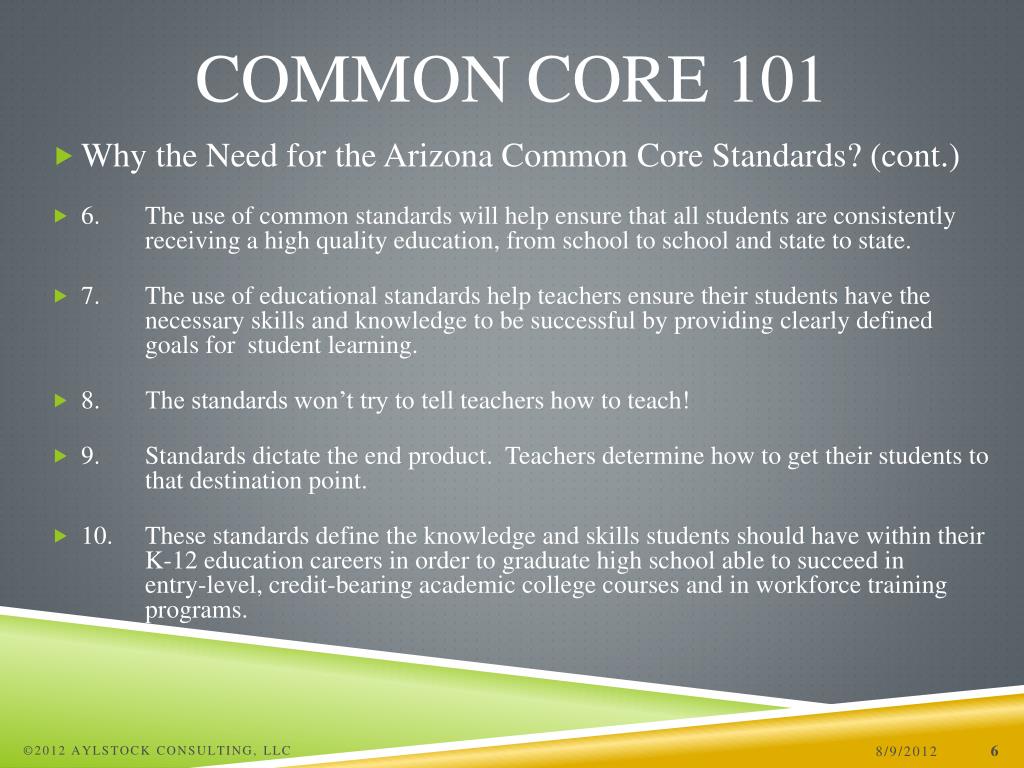 COMMON CORE 101

Why the Need for the Arizona Common Core Standards? (cont.)

6. The use of common standards will help ensure that all students are consistently receiving a high quality education, from school to school and state to state.

7. The use of educational standards help teachers ensure their students have the necessary skills and knowledge to be successful by providing clearly defined goals for student learning.

8. The standards won't try to tell teachers how to teach!

9. Standards dictate the end product. Teachers determine how to get their students to that destination point.

10. These standards define the knowledge and skills students should have within their K-12 education careers in order to graduate high school able to succeed in entry-level, credit-bearing academic college courses and in workforce training programs.

©2012 AYLSTOCK CONSULTING, LLC

8/9/2012

6